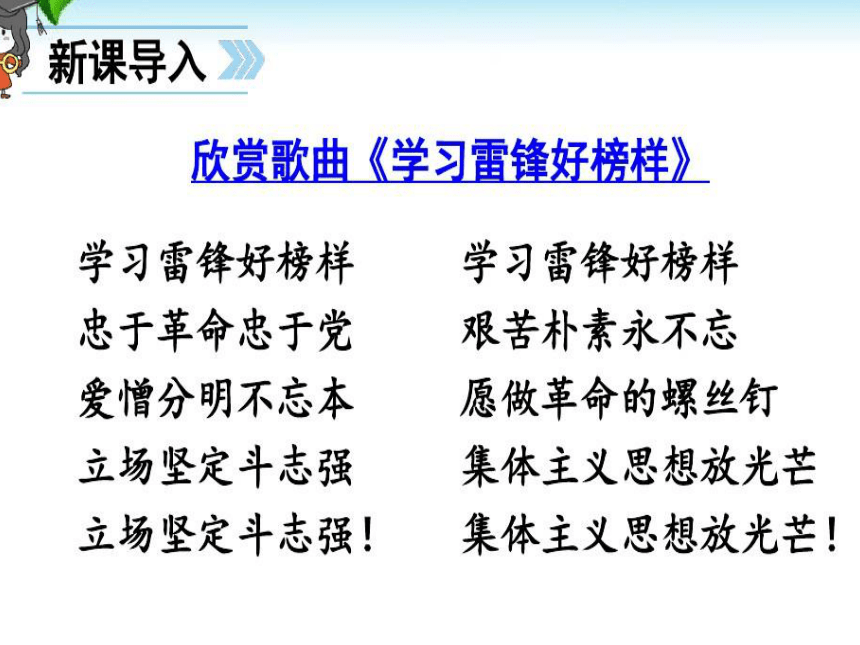 新课导入

欣赏歌曲《学习雷锋好榜样》

学习雷锋好榜样
忠于革命忠于党
爱憎分明不忘本
立场坚定斗志强
立场坚定斗志强！

学习雷锋好榜样
艰苦朴素永不忘
愿做革命的螺丝钉
集体主义思想放光芒
集体主义思想放光芒！